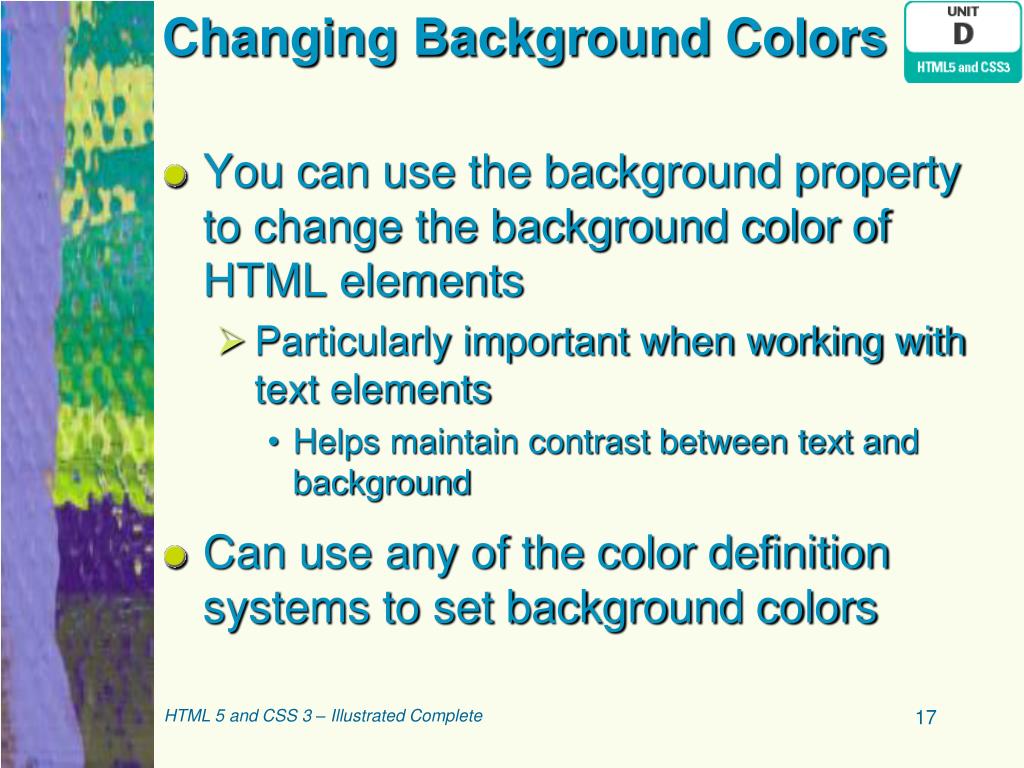 Changing Background Colors

UNIT
D
HTML5 and CSS3

You can use the background property to change the background color of HTML elements

Particularly important when working with text elements

• Helps maintain contrast between text and background

Can use any of the color definition systems to set background colors

HTML 5 and CSS 3 – Illustrated Complete

17